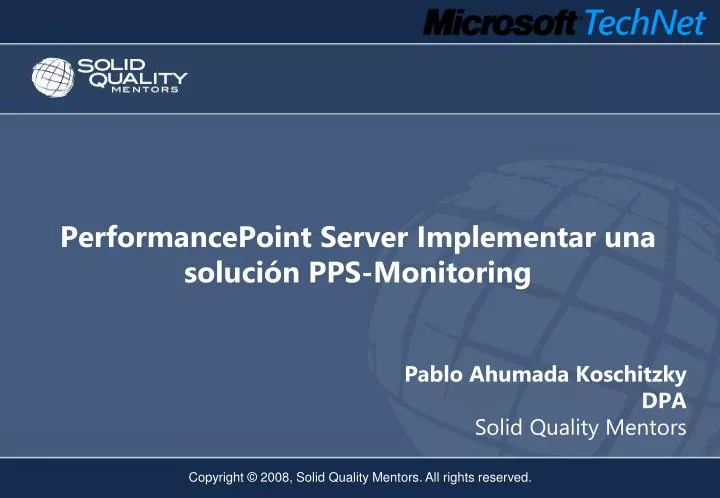 Microsoft TechNet

SOLID QUALITY MENTORS

PerformancePoint Server Implementar una solución PPS-Monitoring

Pablo Ahumada Koschitzky
DPA
Solid Quality Mentors

Copyright © 2008, Solid Quality Mentors. All rights reserved.